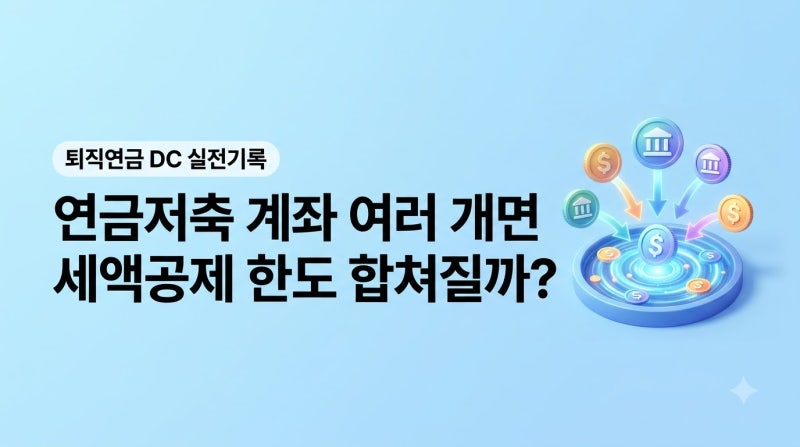 퇴직연금 DC 실전기록

연금저축 계좌 여러 개면
세액공제 한도 합쳐질까?